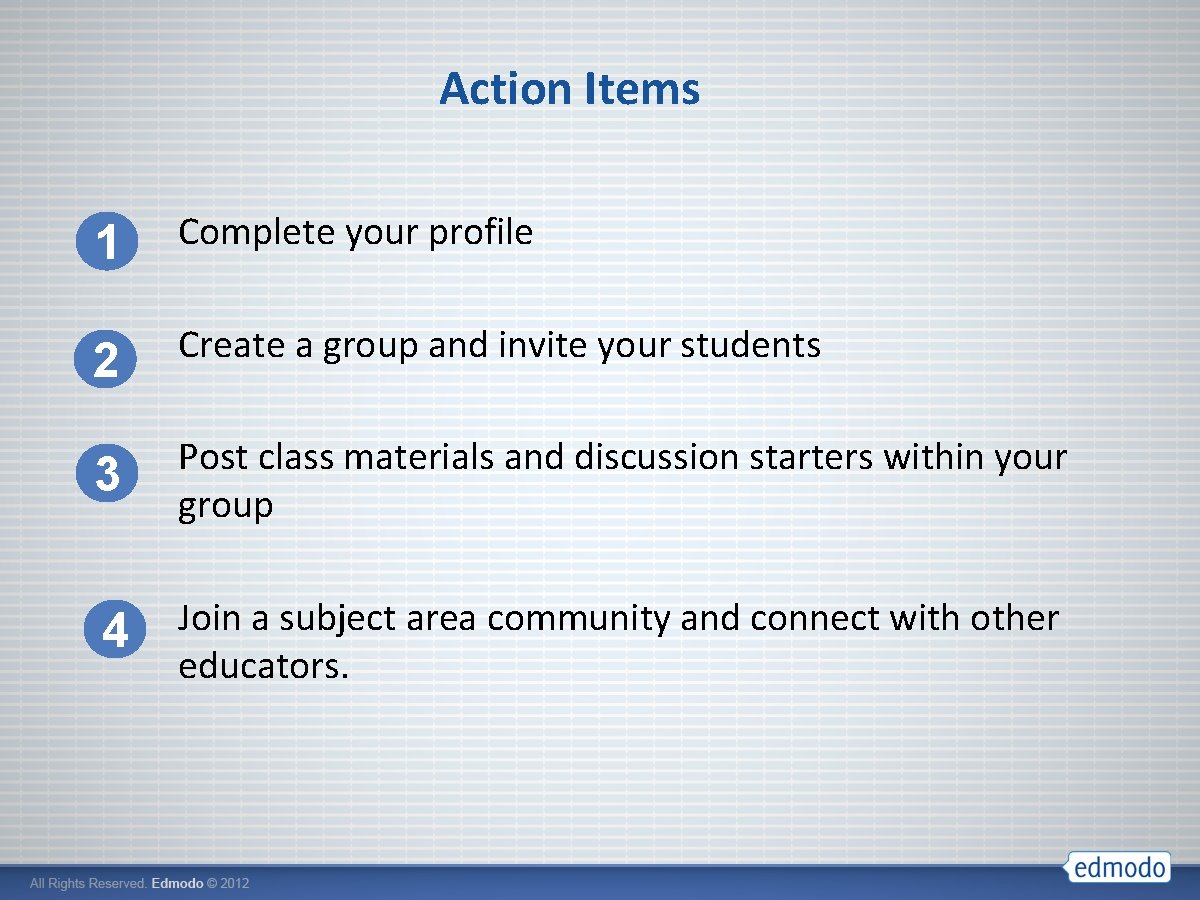 Action Items

1 Complete your profile

2 Create a group and invite your students

3 Post class materials and discussion starters within your group

4 Join a subject area community and connect with other educators.

All Rights Reserved. Edmodo © 2012

edmodo